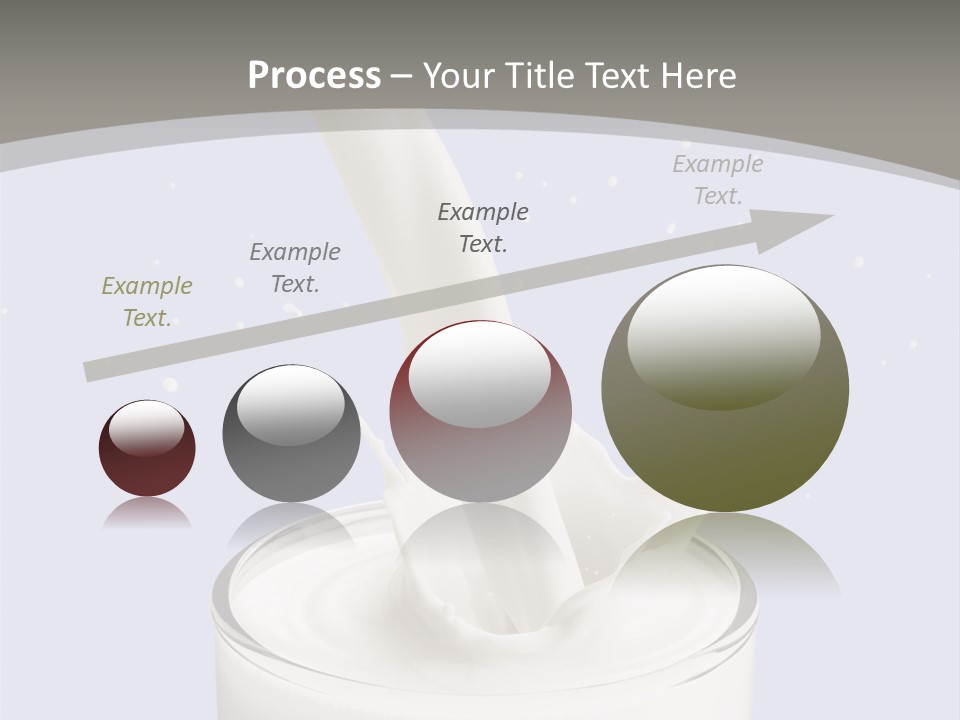 Process – Your Title Text Here

Example Text.

Example Text.

Example Text.

Example Text.